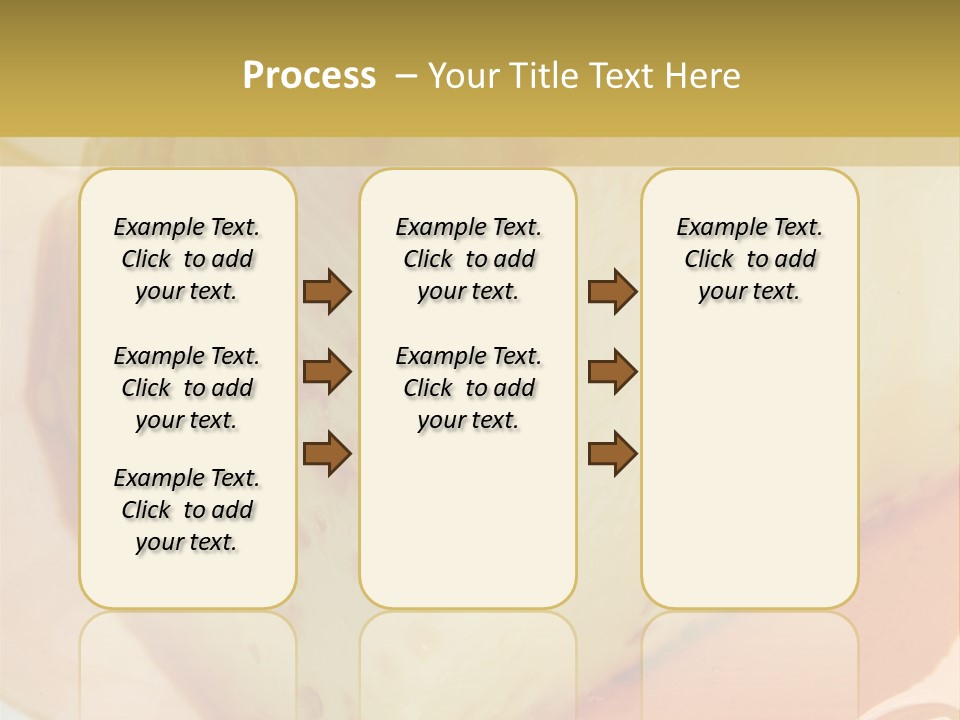 Process – Your Title Text Here

Example Text. Click to add your text.

Example Text. Click to add your text.

Example Text. Click to add your text.

Example Text. Click to add your text.

Example Text. Click to add your text.

Example Text. Click to add your text.